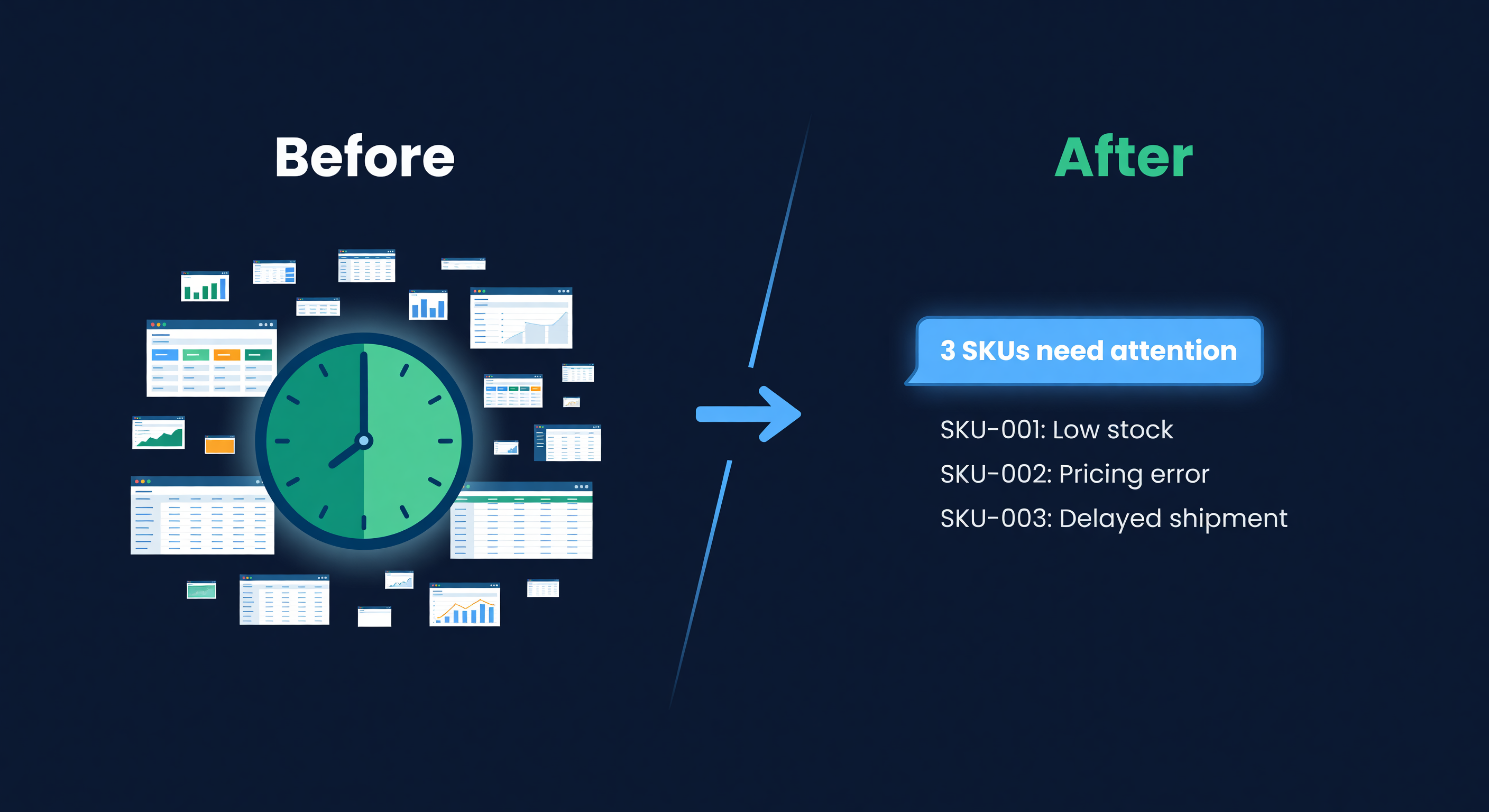 Before

After

3 SKUs need attention

SKU-001: Low stock

SKU-002: Pricing error

SKU-003: Delayed shipment